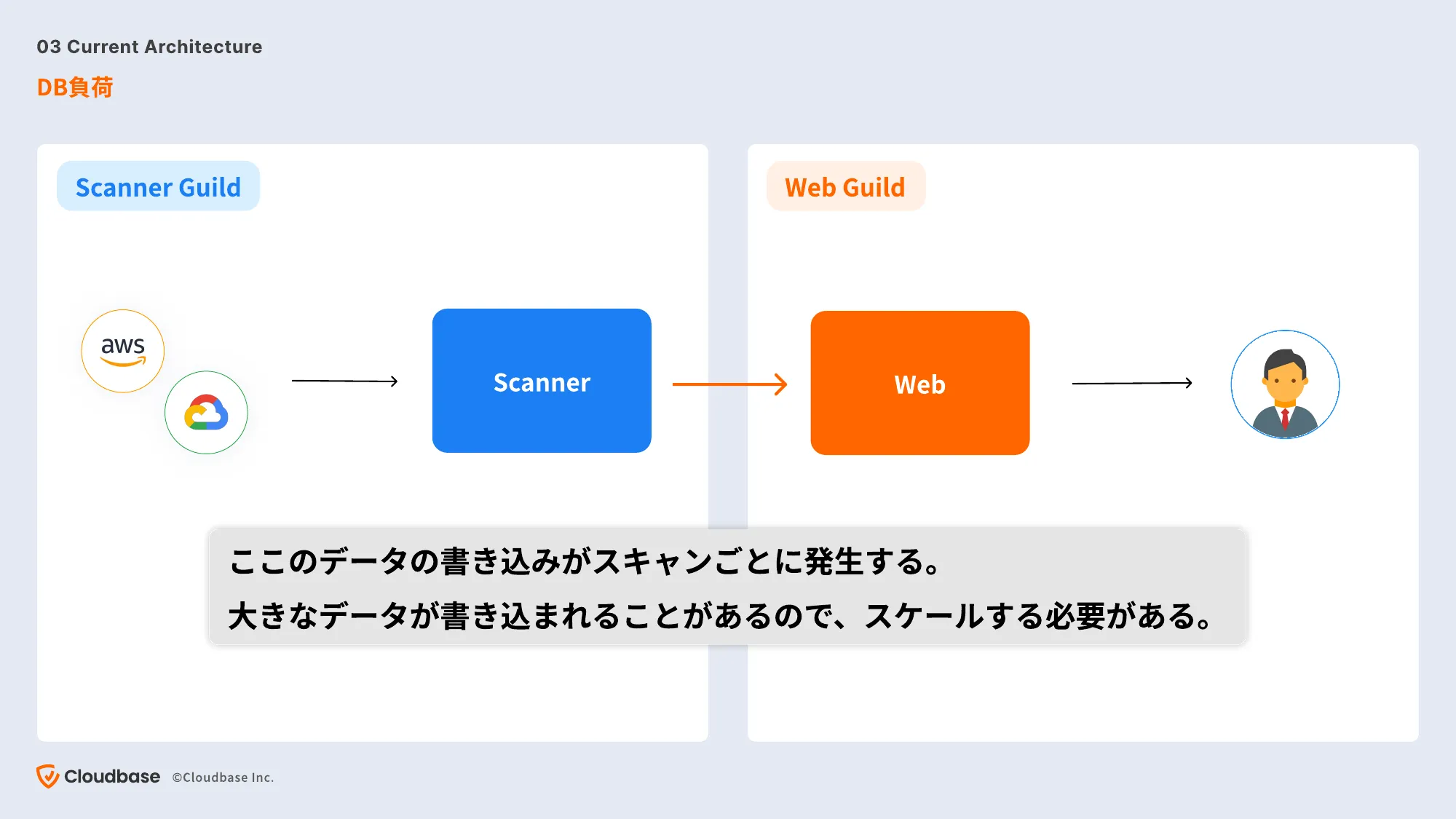 03 Current Architecture

DB負荷

Scanner Guild

aws

Scanner

Web Guild

Web

ここのデータの書き込みがスキャンごとに発生する。

大きなデータが書き込まれることがあるので、スケールする必要がある。

Cloudbase ©Cloudbase Inc.